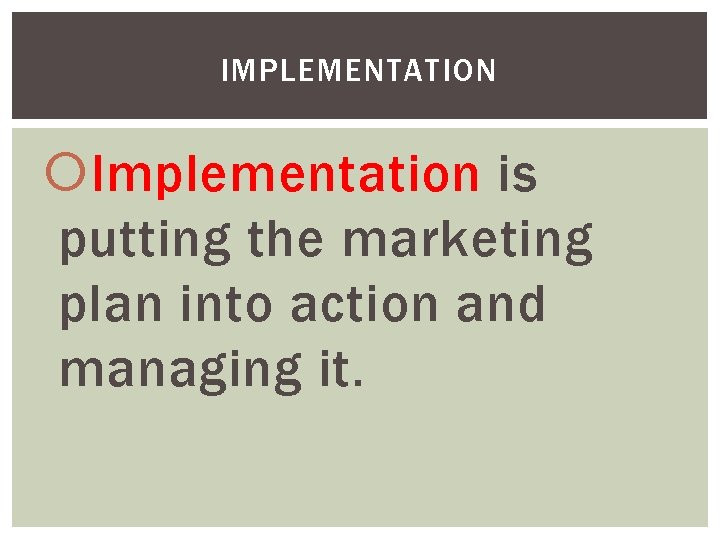 IMPLEMENTATION

Implementation is putting the marketing plan into action and managing it.